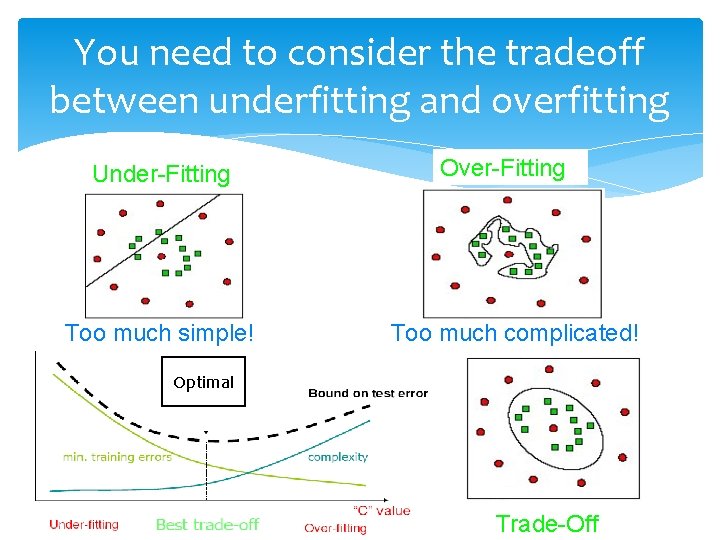 You need to consider the tradeoff between underfitting and overfitting

Under-Fitting

Too much simple!

Over-Fitting

Too much complicated!

Optimal

Bound on test error

min. training errors

complexity

"C" value

Under-fitting

Best trade-off

Over-fitting

Trade-Off